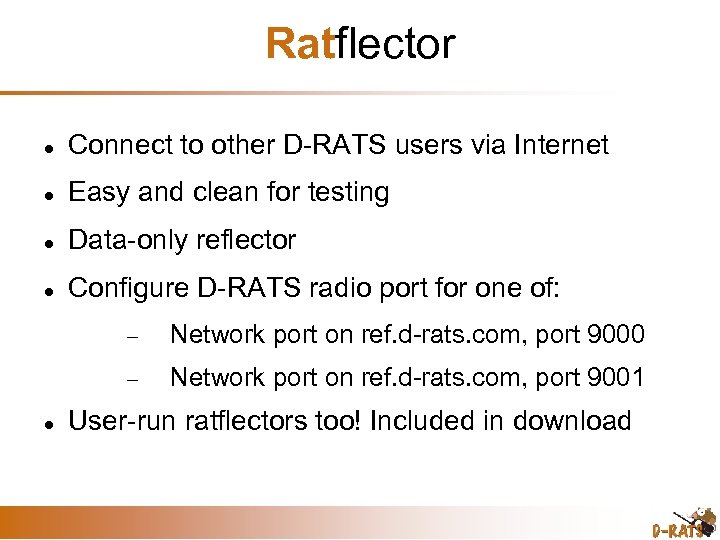 Ratflector

- Connect to other D-RATS users via Internet
- Easy and clean for testing
- Data-only reflector
- Configure D-RATS radio port for one of:
  - Network port on ref.d-rats.com, port 9000
  - Network port on ref.d-rats.com, port 9001
- User-run ratflectors too! Included in download

D-RATS